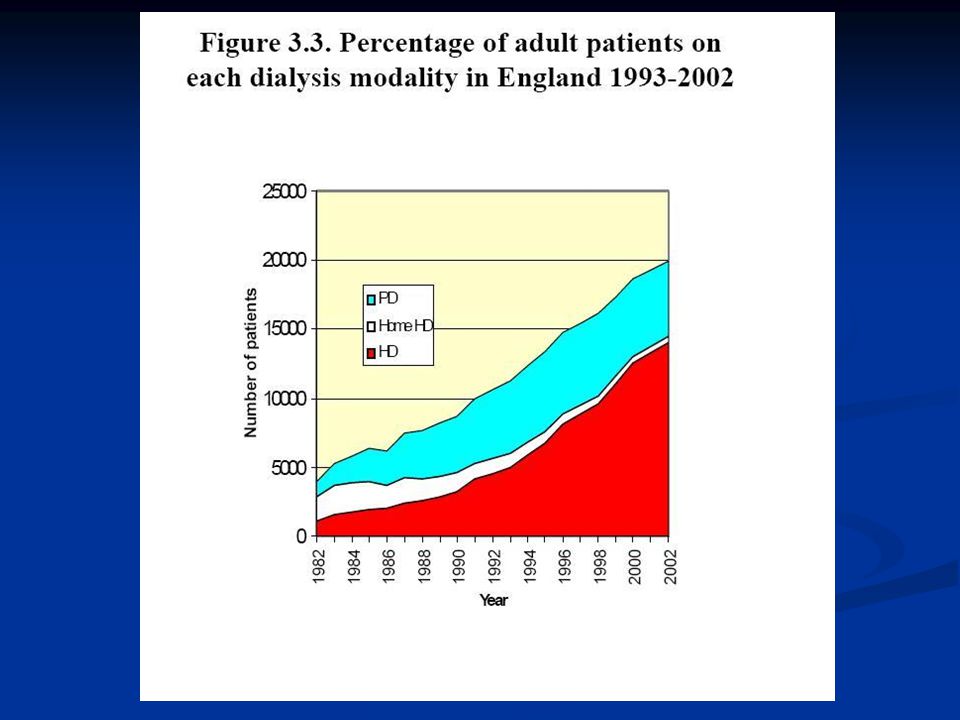 Figure 3.3. Percentage of adult patients on each dialysis modality in England 1993-2002

25000
20000
15000
10000
5000
0

Number of patients

PD
Home HD
HD

1982
1984
1986
1988
1990
1992
1994
1996
1998
2000
2002

Year